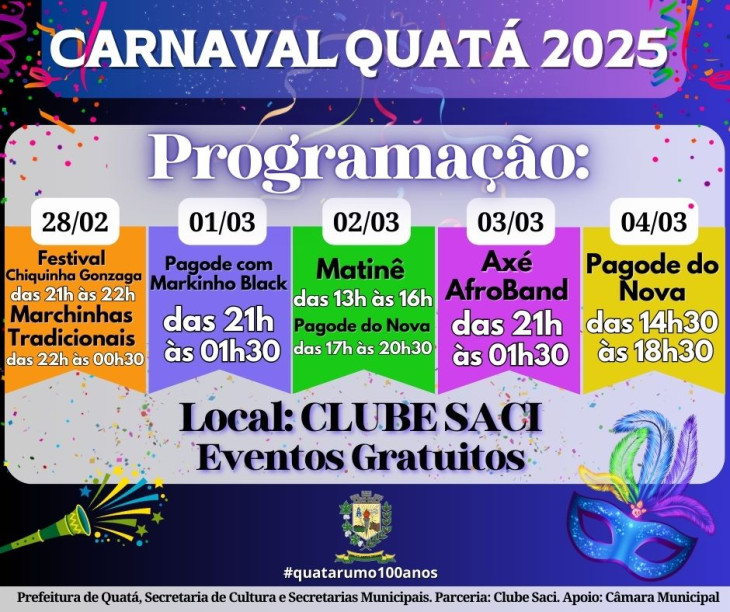 CARNAVAL QUATÁ 2025

Programação:

28/02
Festival
Chiquinha Gonzaga
das 21h às 22h
Marchinhas Tradicionais
das 22h às 00h30

01/03
Pagode com Markinho Black
das 21h às 01h30

02/03
Matinê
das 13h às 16h
Pagode do Nova
das 17h às 20h30

03/03
Axé AfroBand
das 21h às 01h30

04/03
Pagode do Nova
das 14h30 às 18h30

Local: CLUBE SACI
Eventos Gratuitos

#quatarumo100anos

Prefeitura de Quatá, Secretaria de Cultura e Secretarias Municipais. Parceria: Clube Saci. Apoio: Câmara Municipal